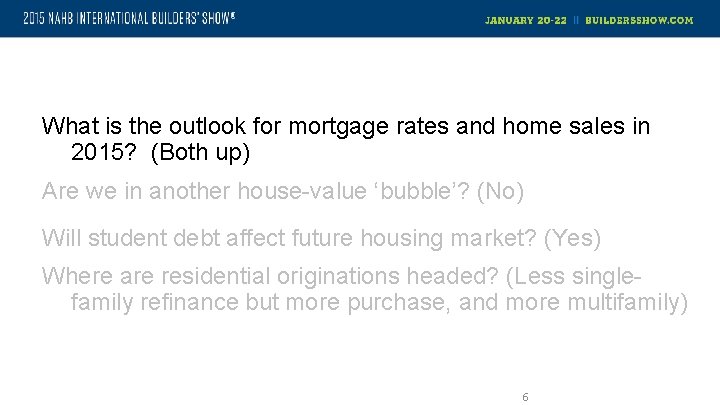 2015 NAHB INTERNATIONAL BUILDERS' SHOW®

JANUARY 20-22 || BUILDERSSHOW.COM

What is the outlook for mortgage rates and home sales in 2015? (Both up)

Are we in another house-value ‘bubble’? (No)

Will student debt affect future housing market? (Yes)

Where are residential originations headed? (Less single-family refinance but more purchase, and more multifamily)

6